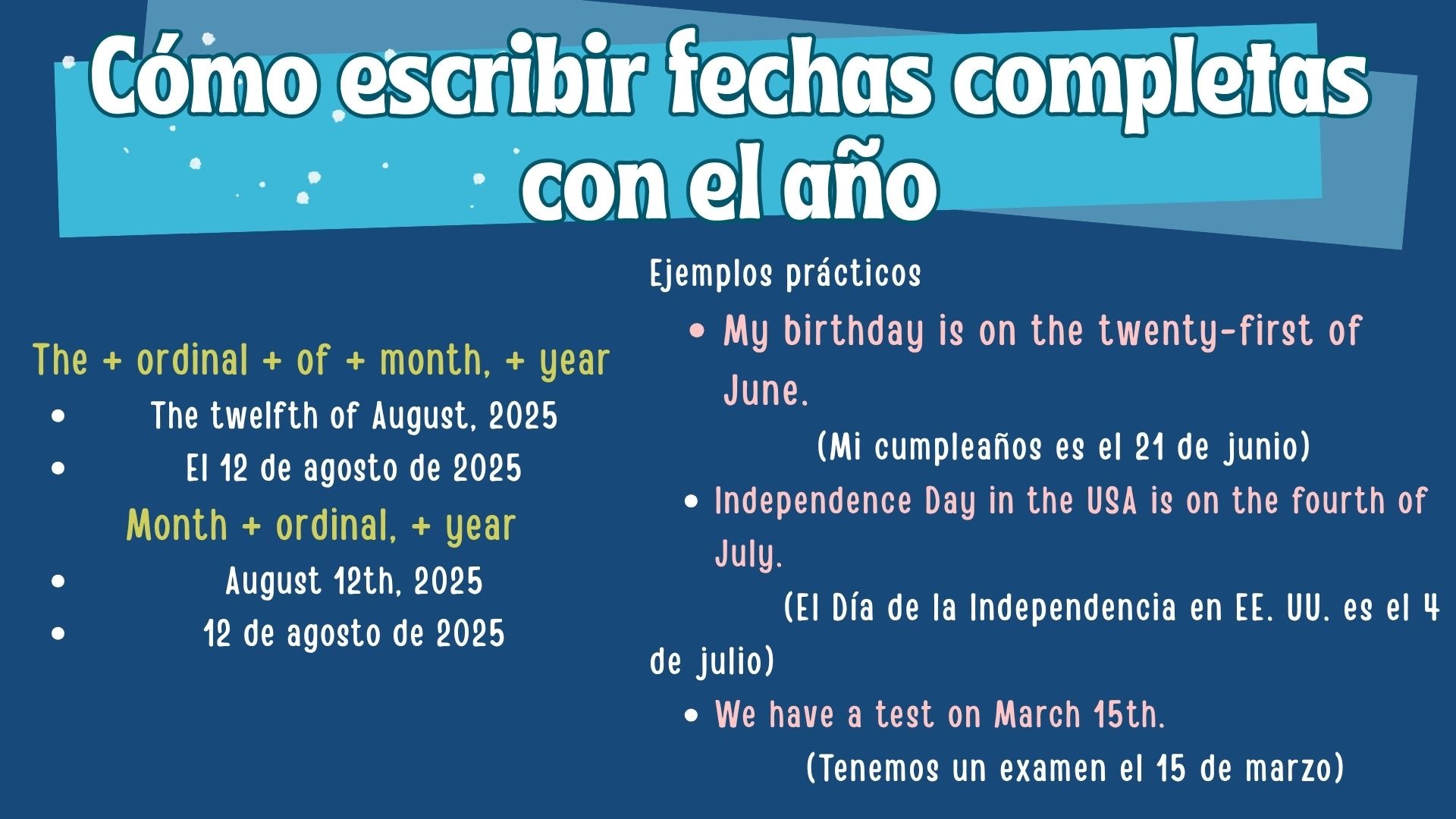 Cómo escribir fechas completas con el año

The + ordinal + of + month, + year

- The twelfth of August, 2025
- El 12 de agosto de 2025

Month + ordinal, + year

- August 12th, 2025
- 12 de agosto de 2025

Ejemplos prácticos

- My birthday is on the twenty-first of June.

(Mi cumpleaños es el 21 de junio)

- Independence Day in the USA is on the fourth of July.

(El Día de la Independencia en EE. UU. es el 4 de julio)

- We have a test on March 15th.

(Tenemos un examen el 15 de marzo)